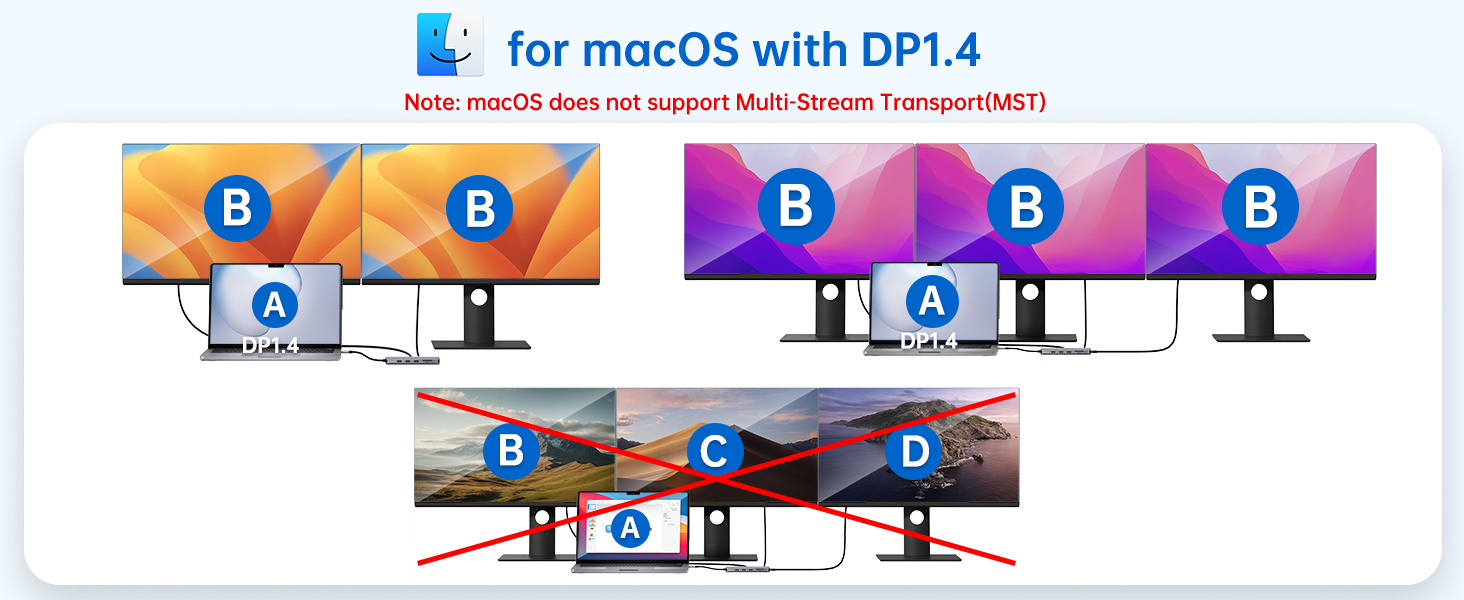 for macOS with DP1.4

Note: macOS does not support Multi-Stream Transport(MST)

B B

A

DP1.4

B B B

A

DP1.4

B C D

A